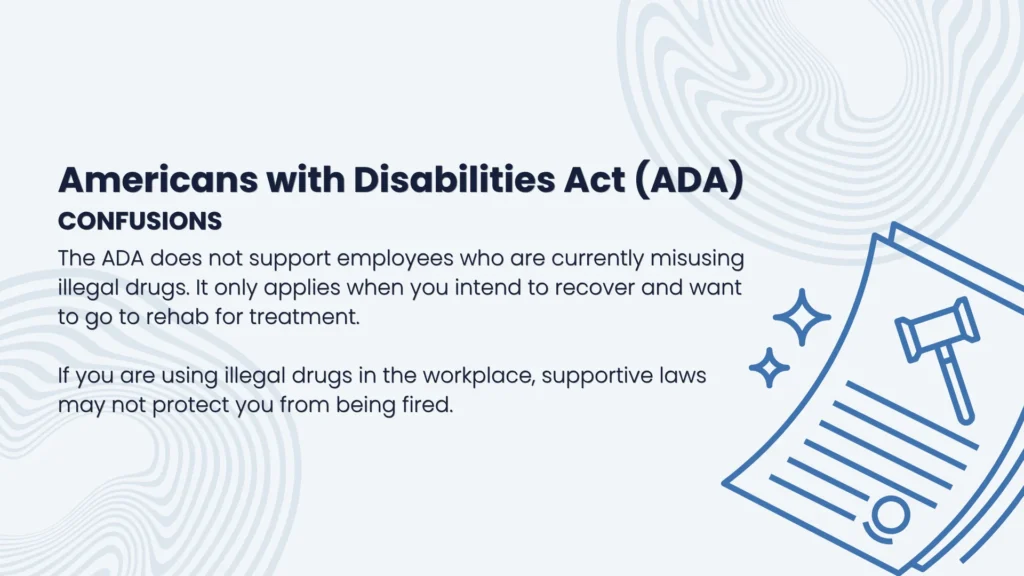 Americans with Disabilities Act (ADA)
CONFUSIONS

The ADA does not support employees who are currently misusing illegal drugs. It only applies when you intend to recover and want to go to rehab for treatment.

If you are using illegal drugs in the workplace, supportive laws may not protect you from being fired.